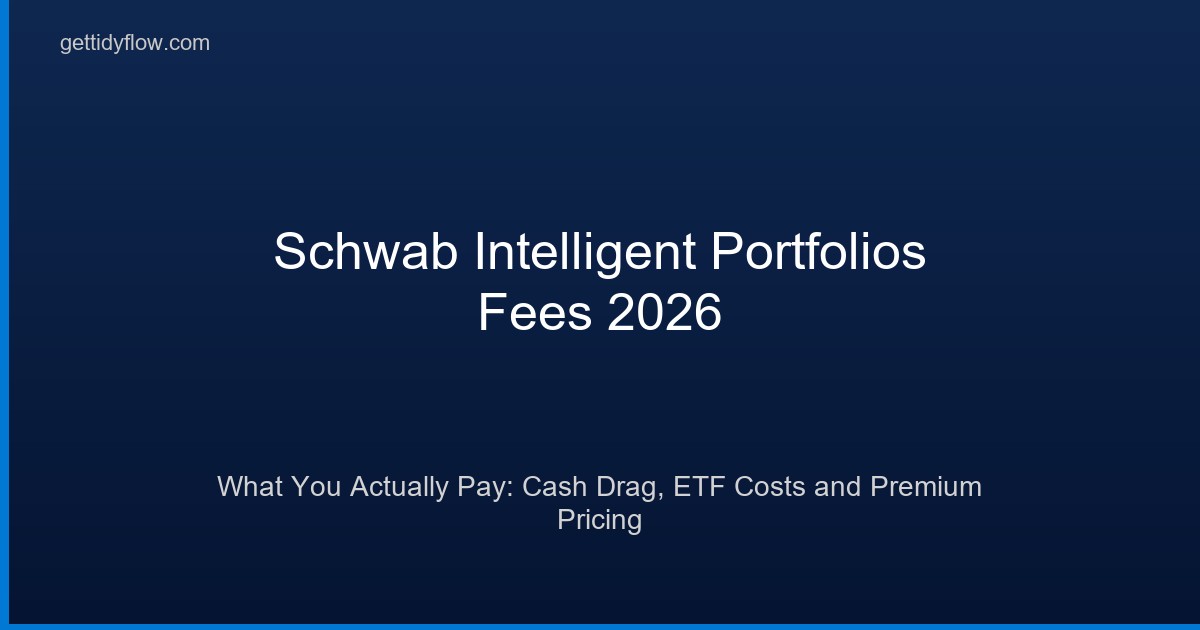 gettidyflow.com

Schwab Intelligent Portfolios Fees 2026

What You Actually Pay: Cash Drag, ETF Costs and Premium Pricing